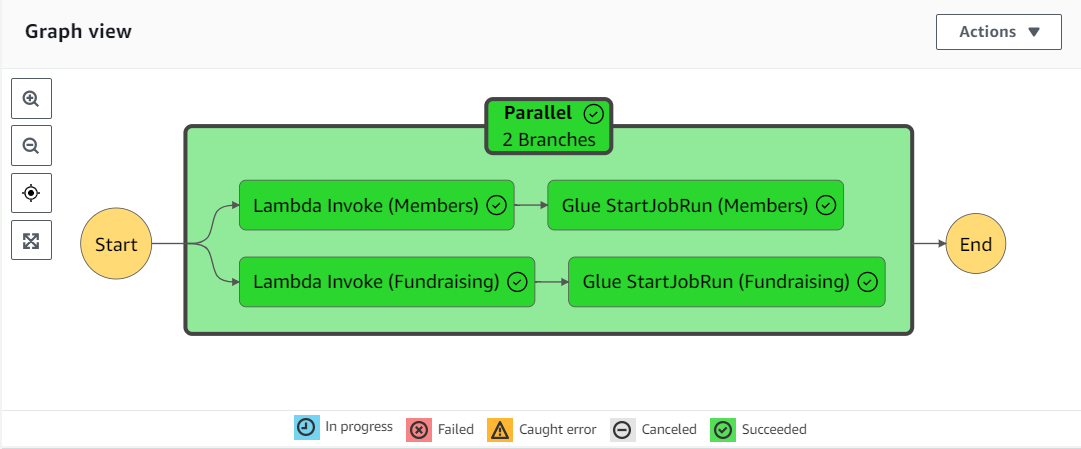 Graph view

Actions ▼

Parallel
2 Branches

Start

Lambda Invoke (Members)

Glue StartJobRun (Members)

Lambda Invoke (Fundraising)

Glue StartJobRun (Fundraising)

End

In progress Failed Caught error Canceled Succeeded